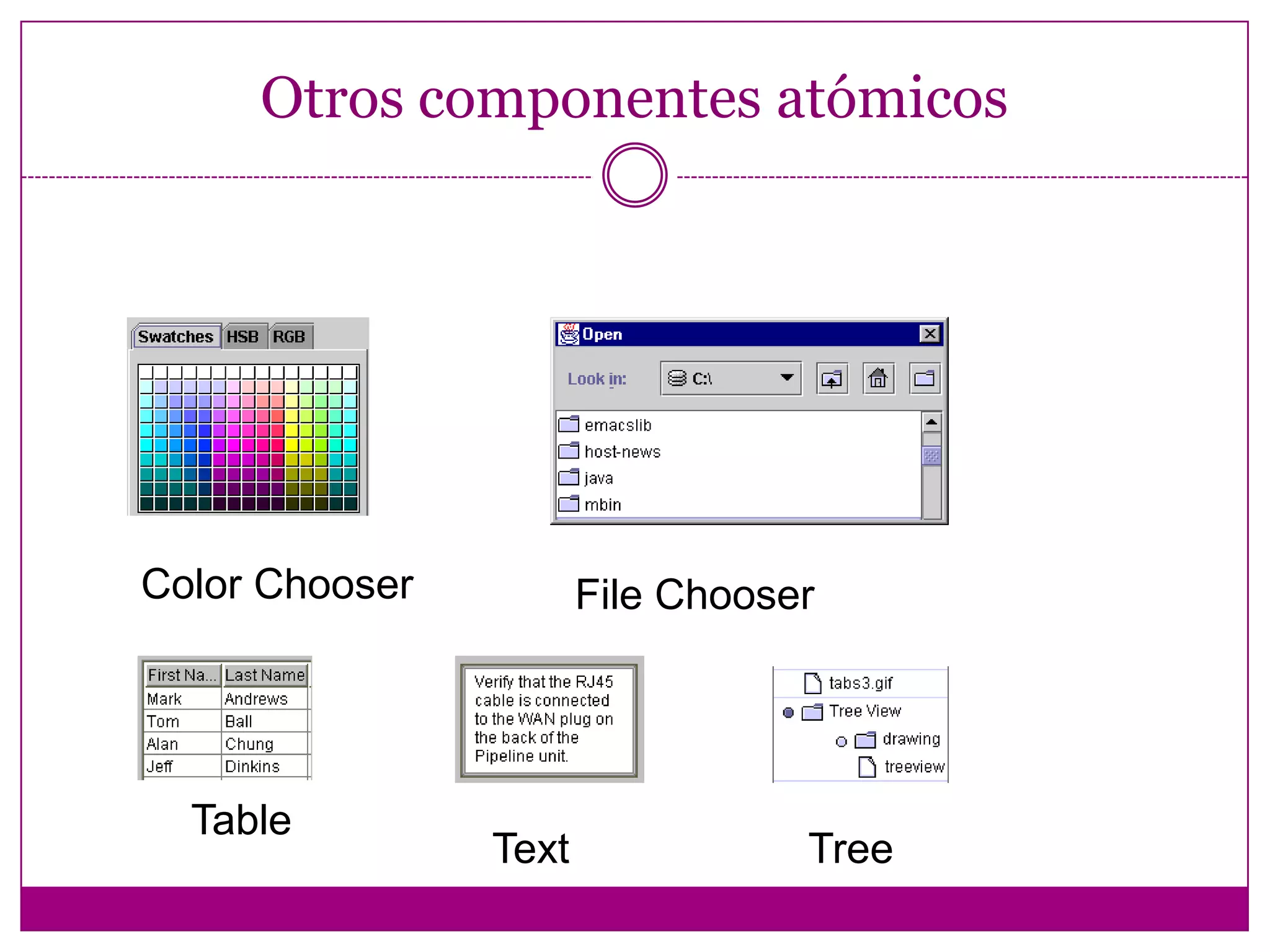 Otros componentes atómicos

Swatches HSB RGB

Color Chooser

Open

Look in: C:\

emacslib
host-news
java
mbin

File Chooser

| First Na... | Last Name |
|---|---|
| Mark | Andrews |
| Tom | Ball |
| Alan | Chung |
| Jeff | Dinkins |

Table

Verify that the RJ45 cable is connected to the WAN plug on the back of the Pipeline unit.

Text

tabs3.gif
Tree View
drawing
treeview

Tree